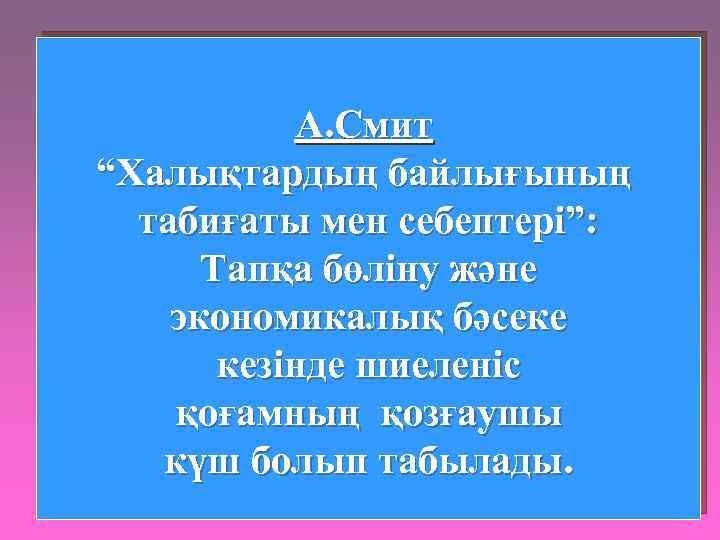 А.Смит
“Халықтардың байлығының табиғаты мен себептері”:
Тапқа бөліну және экономикалық бәсеке кезінде шиеленіс қоғамның қозғаушы күш болып табылады.